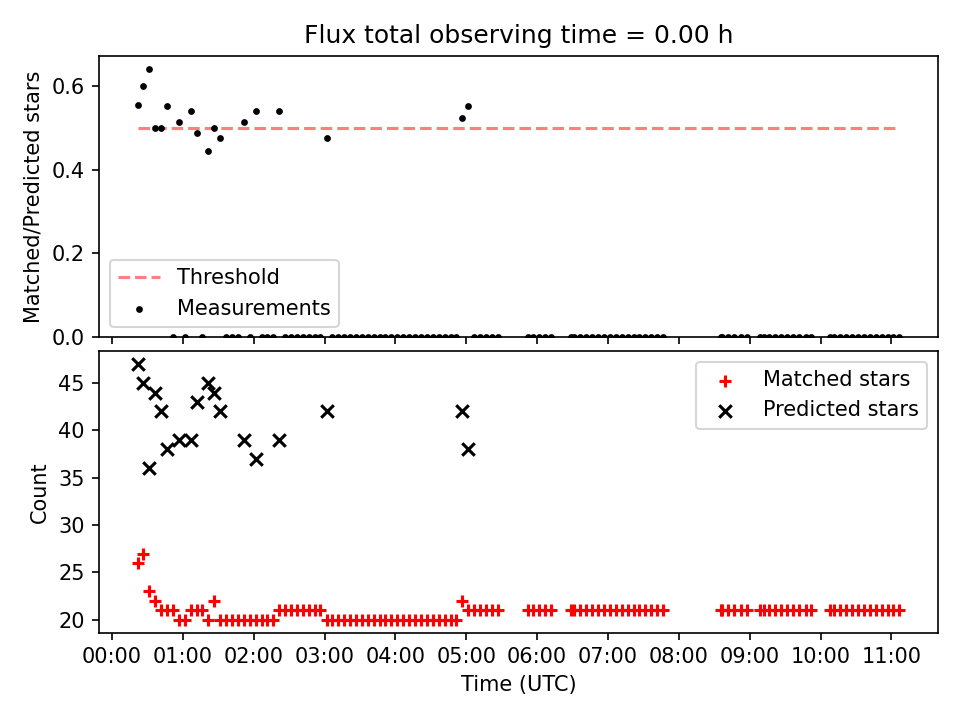 Flux total observing time = 0.00 h

Matched/Predicted stars

0.6
0.4
0.2
0.0

Threshold
Measurements

Count

45
40
35
30
25
20

Matched stars
Predicted stars

00:00 01:00 02:00 03:00 04:00 05:00 06:00 07:00 08:00 09:00 10:00 11:00

Time (UTC)